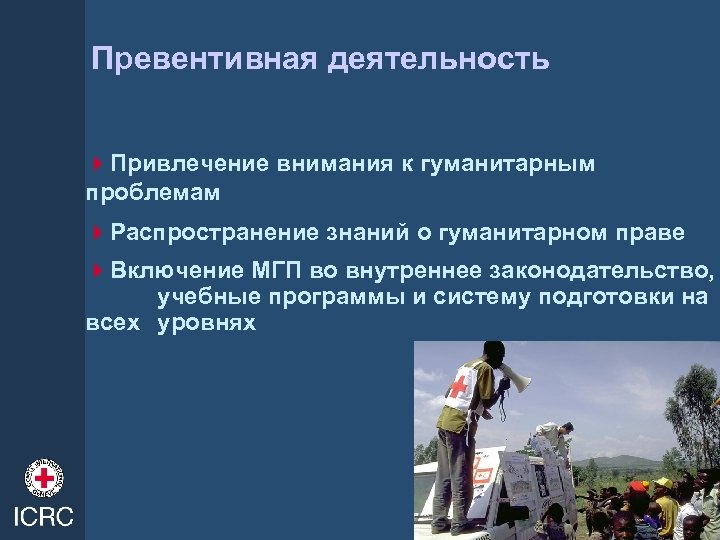 Превентивная деятельность

Привлечение внимания к гуманитарным проблемам

Распространение знаний о гуманитарном праве

Включение МГП во внутреннее законодательство, учебные программы и систему подготовки на всех уровнях

ICRC